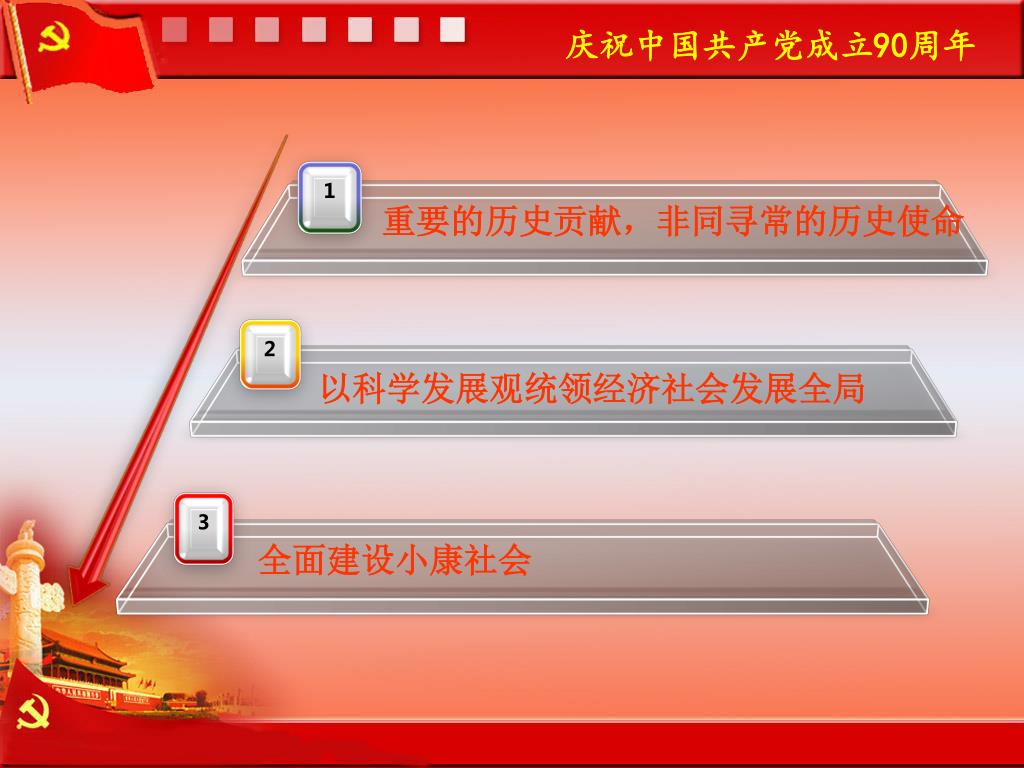 庆祝中国共产党成立90周年

1
重要的历史贡献，非同寻常的历史使命

2
以科学发展观统领经济社会发展全局

3
全面建设小康社会